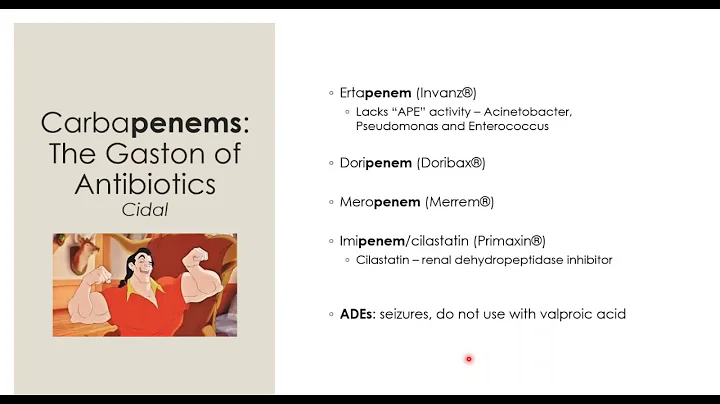 Carbapenems: The Gaston of Antibiotics
Cidal

◦ Ertapenem (Invanz®)
◦ Lacks "APE" activity – Acinetobacter, Pseudomonas and Enterococcus

◦ Doripenem (Doribax®)

◦ Meropenem (Merrem®)

◦ Imipenem/cilastatin (Primaxin®)
◦ Cilastatin – renal dehydropeptidase inhibitor

◦ ADEs: seizures, do not use with valproic acid